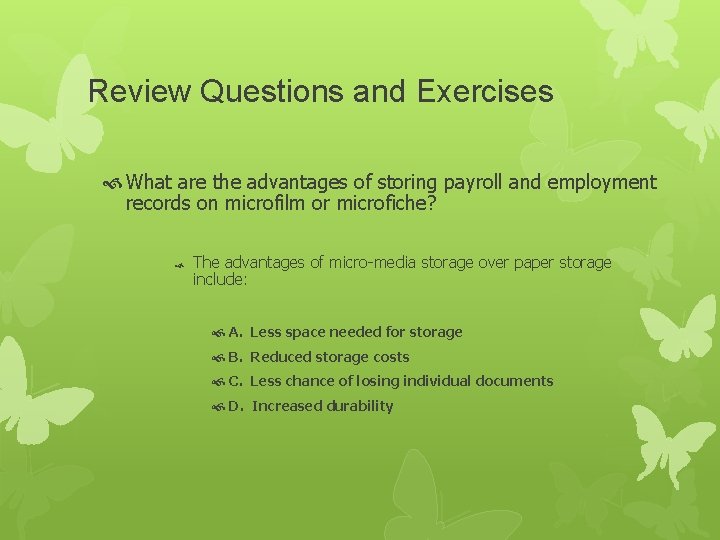 Review Questions and Exercises

What are the advantages of storing payroll and employment records on microfilm or microfiche?

The advantages of micro-media storage over paper storage include:

A. Less space needed for storage

B. Reduced storage costs

C. Less chance of losing individual documents

D. Increased durability